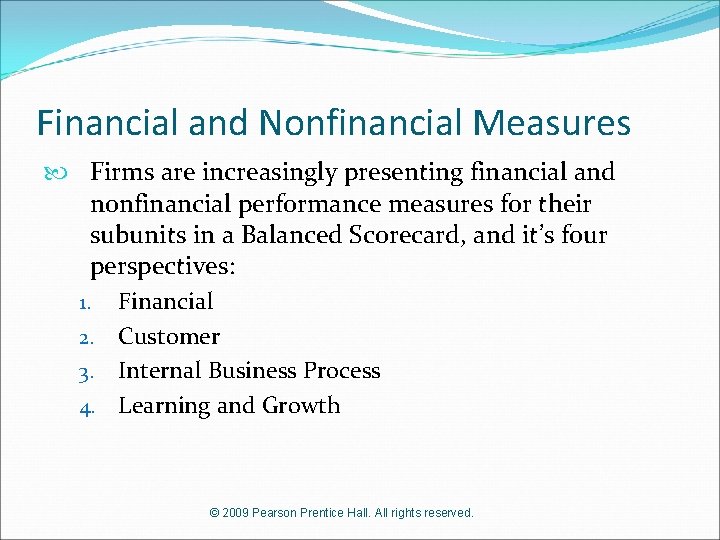 Financial and Nonfinancial Measures

Firms are increasingly presenting financial and nonfinancial performance measures for their subunits in a Balanced Scorecard, and it's four perspectives:

1. Financial
2. Customer
3. Internal Business Process
4. Learning and Growth

© 2009 Pearson Prentice Hall. All rights reserved.